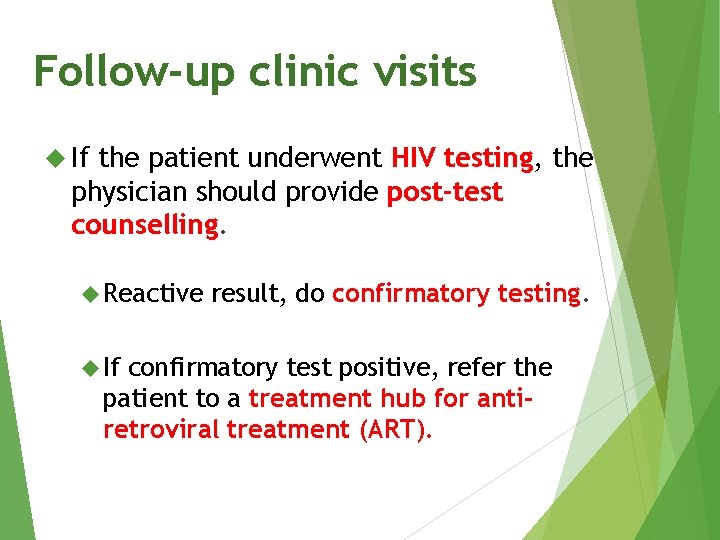 Follow-up clinic visits

If the patient underwent HIV testing, the physician should provide post-test counselling.

Reactive result, do confirmatory testing.

If confirmatory test positive, refer the patient to a treatment hub for anti-retroviral treatment (ART).